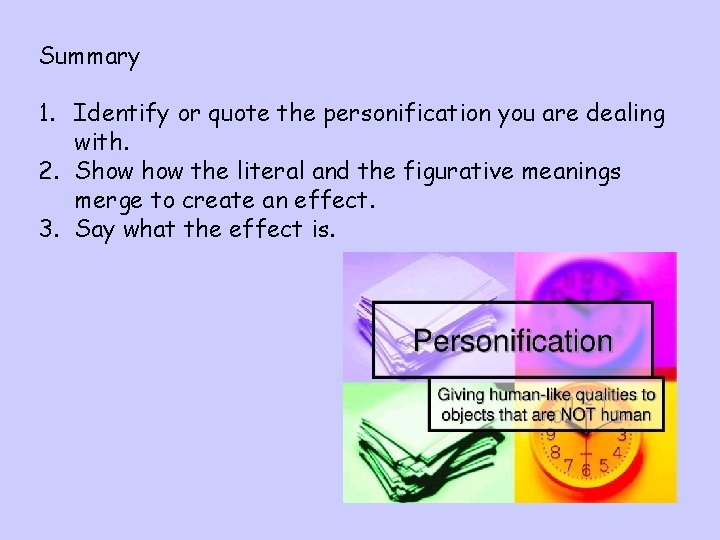 Summary

1. Identify or quote the personification you are dealing with.
2. Show how the literal and the figurative meanings merge to create an effect.
3. Say what the effect is.

Personification

Giving human-like qualities to objects that are NOT human

9 3 8 4 7 6 5